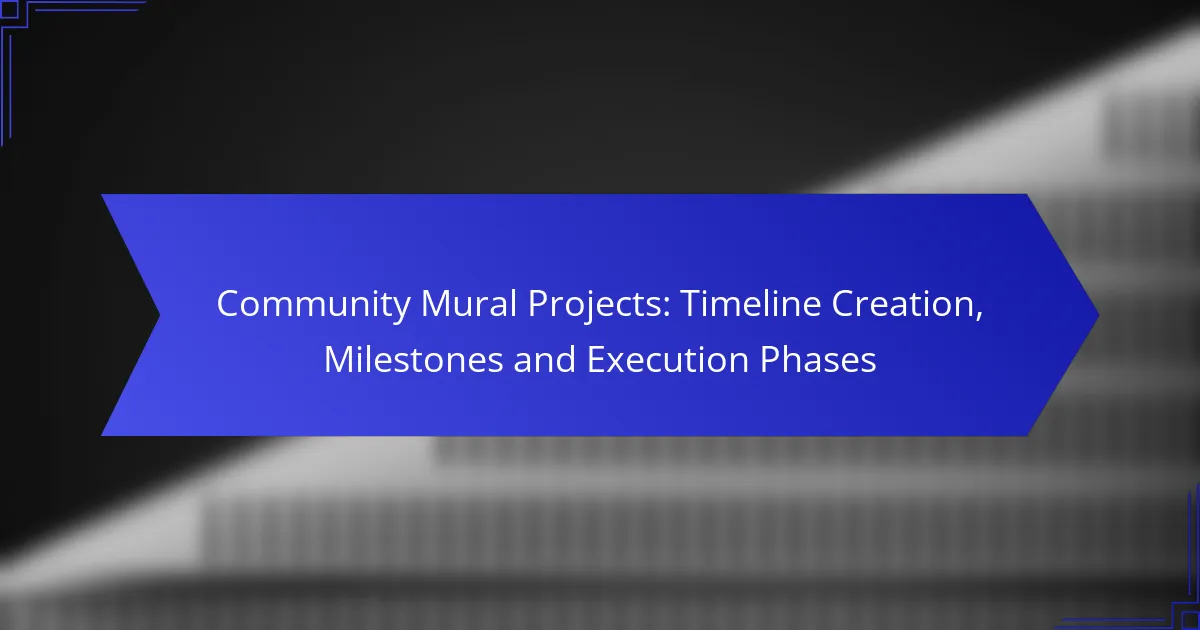 Community Mural Projects: Timeline Creation, Milestones and Execution Phases